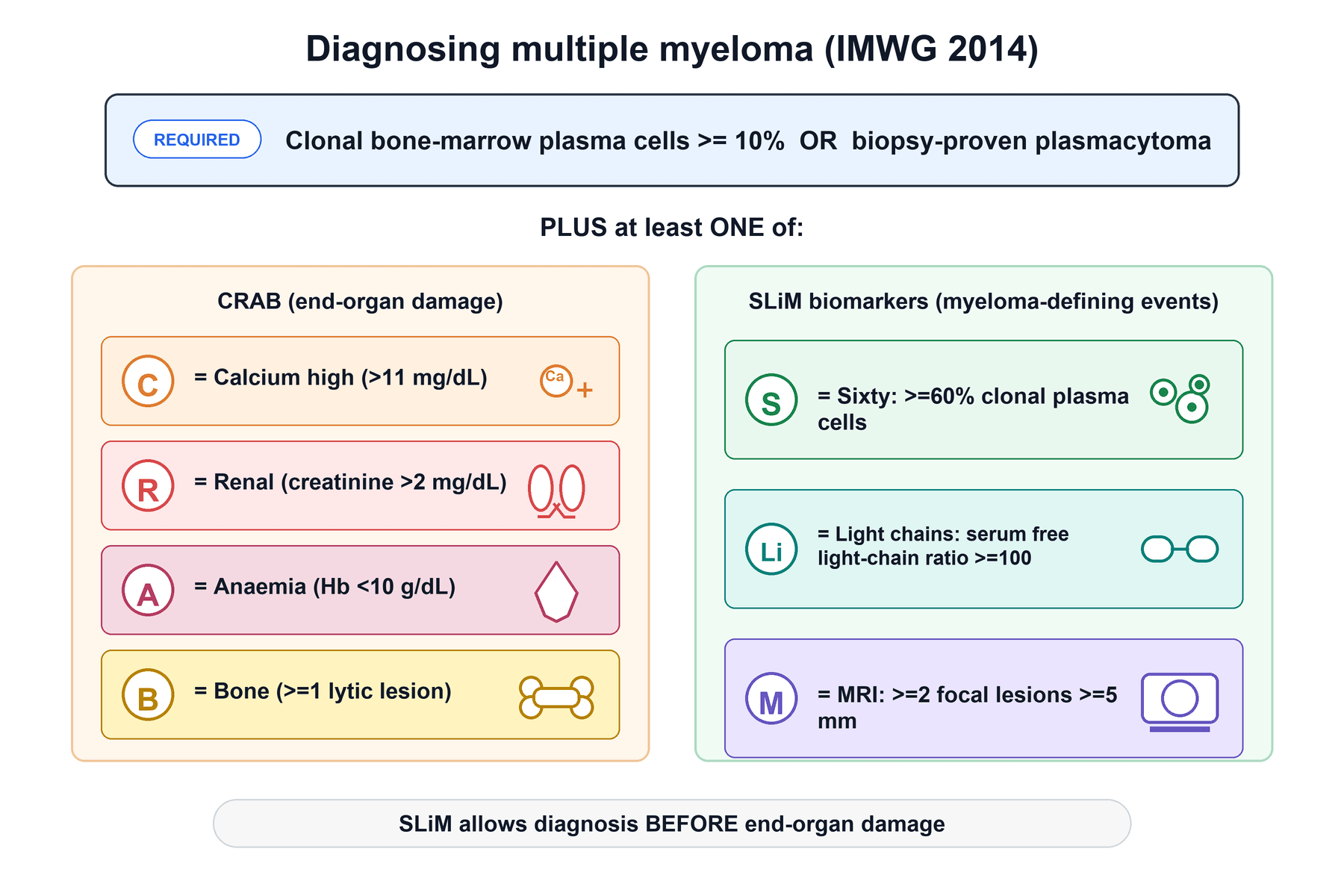 Diagnosing multiple myeloma (IMWG 2014)

REQUIRED Clonal bone-marrow plasma cells >= 10% OR biopsy-proven plasmacytoma

PLUS at least ONE of:

CRAB (end-organ damage)

C = Calcium high (>11 mg/dL) Ca +

R = Renal (creatinine >2 mg/dL)

A = Anaemia (Hb <10 g/dL)

B = Bone (>=1 lytic lesion)

SLiM biomarkers (myeloma-defining events)

S = Sixty: >=60% clonal plasma cells

Li = Light chains: serum free light-chain ratio >=100

M = MRI: >=2 focal lesions >=5 mm

SLiM allows diagnosis BEFORE end-organ damage